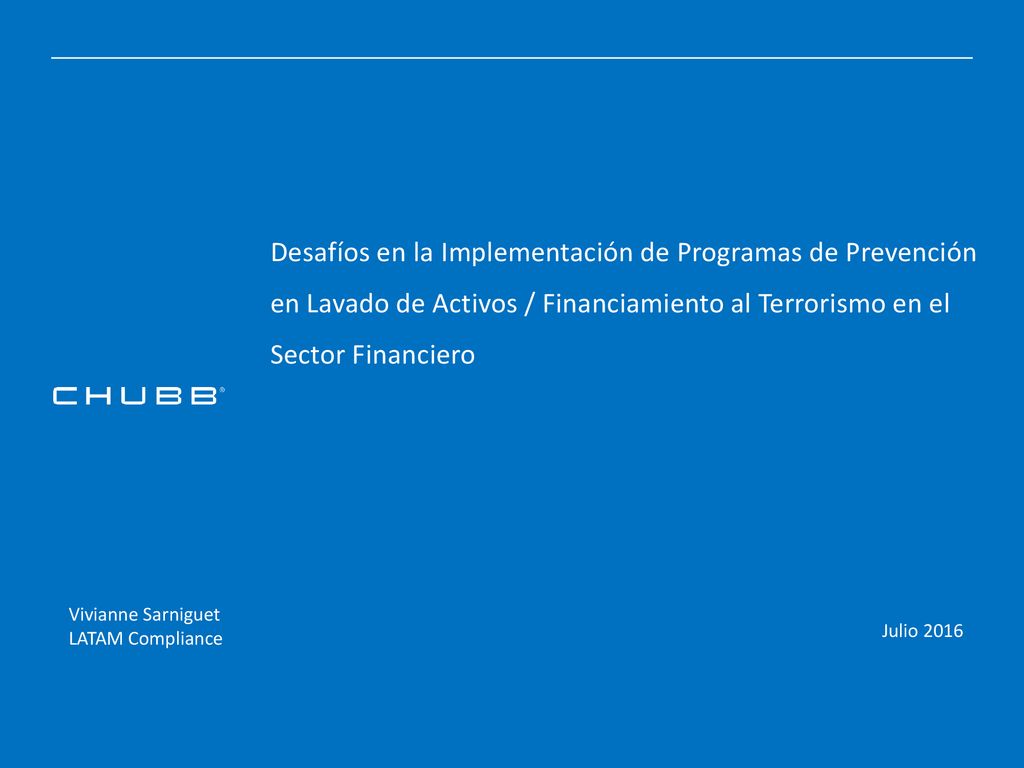 Desafíos en la Implementación de Programas de Prevención en Lavado de Activos / Financiamiento al Terrorismo en el Sector Financiero

CHUBB®

Vivianne Sarniguet
LATAM Compliance

Julio 2016